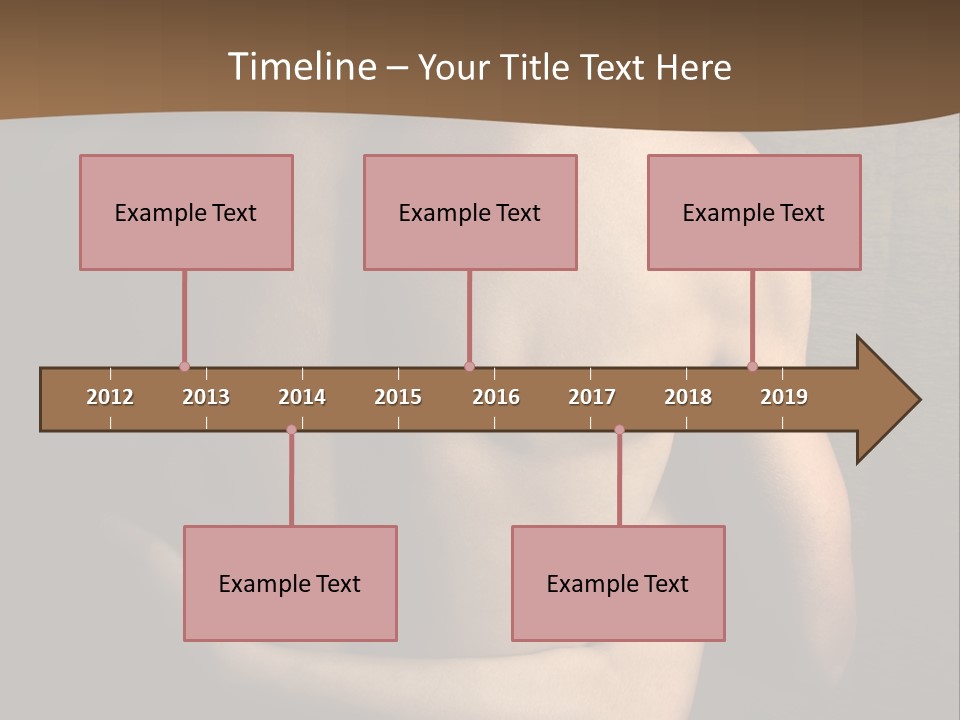 Timeline – Your Title Text Here

Example Text

Example Text

Example Text

2012 2013 2014 2015 2016 2017 2018 2019

Example Text

Example Text